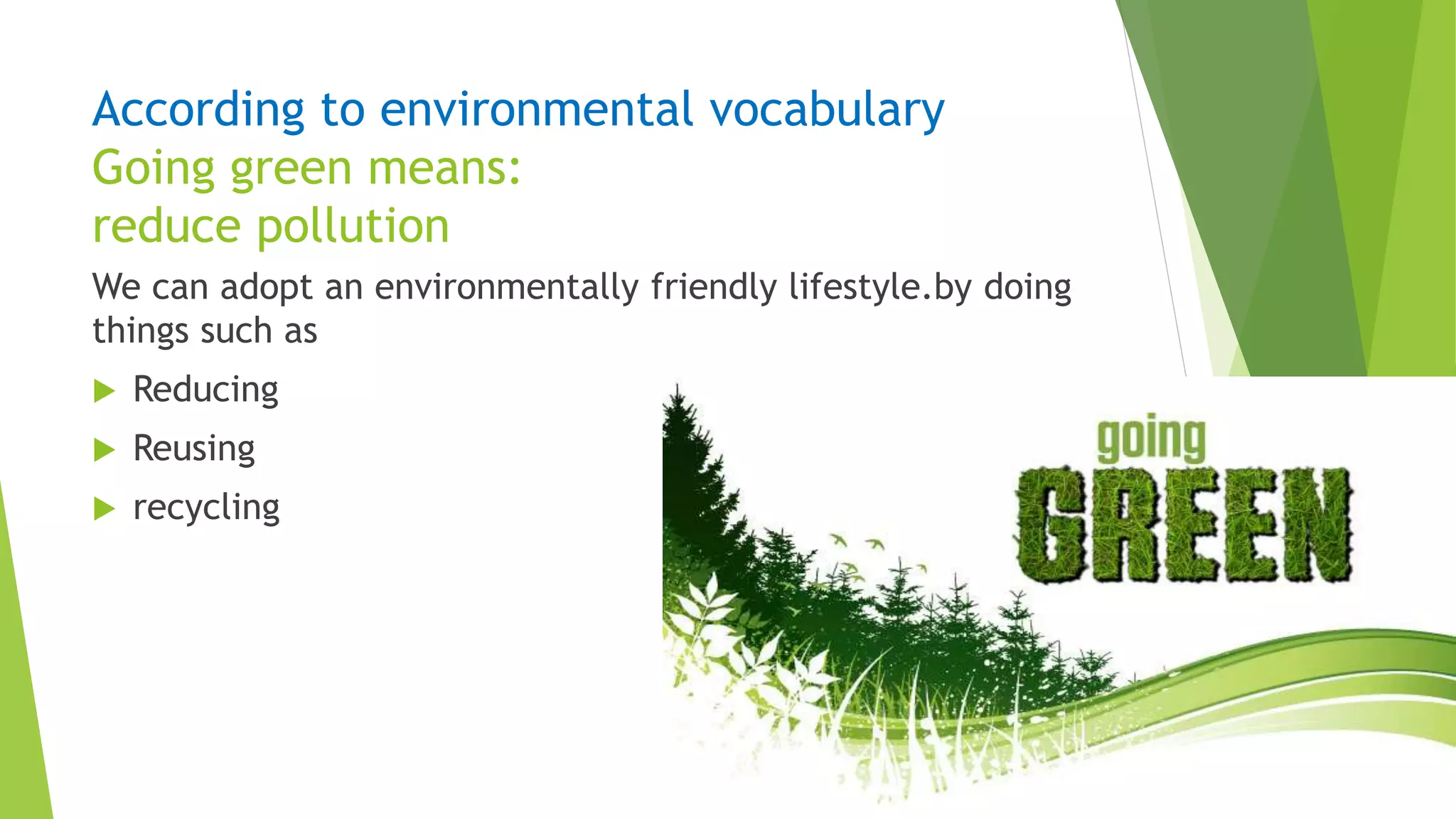 According to environmental vocabulary
Going green means:
reduce pollution

We can adopt an environmentally friendly lifestyle.by doing things such as

Reducing
Reusing
recycling

going
GREEN